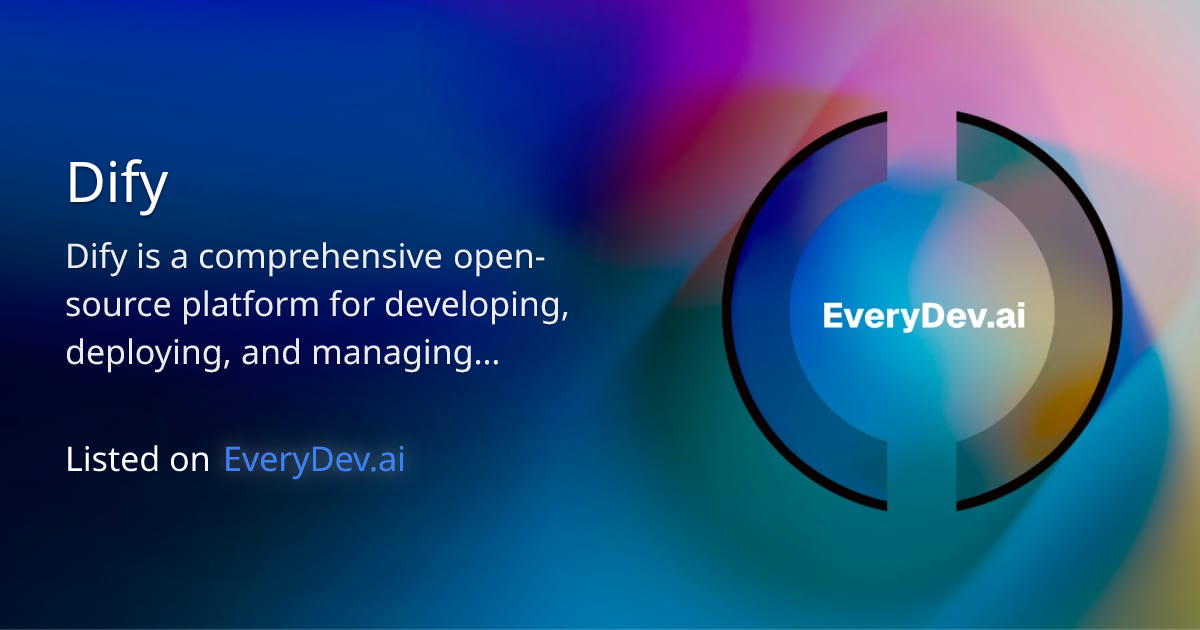 Dify

Dify is a comprehensive open-source platform for developing, deploying, and managing...

Listed on EveryDev.ai

EveryDev.ai